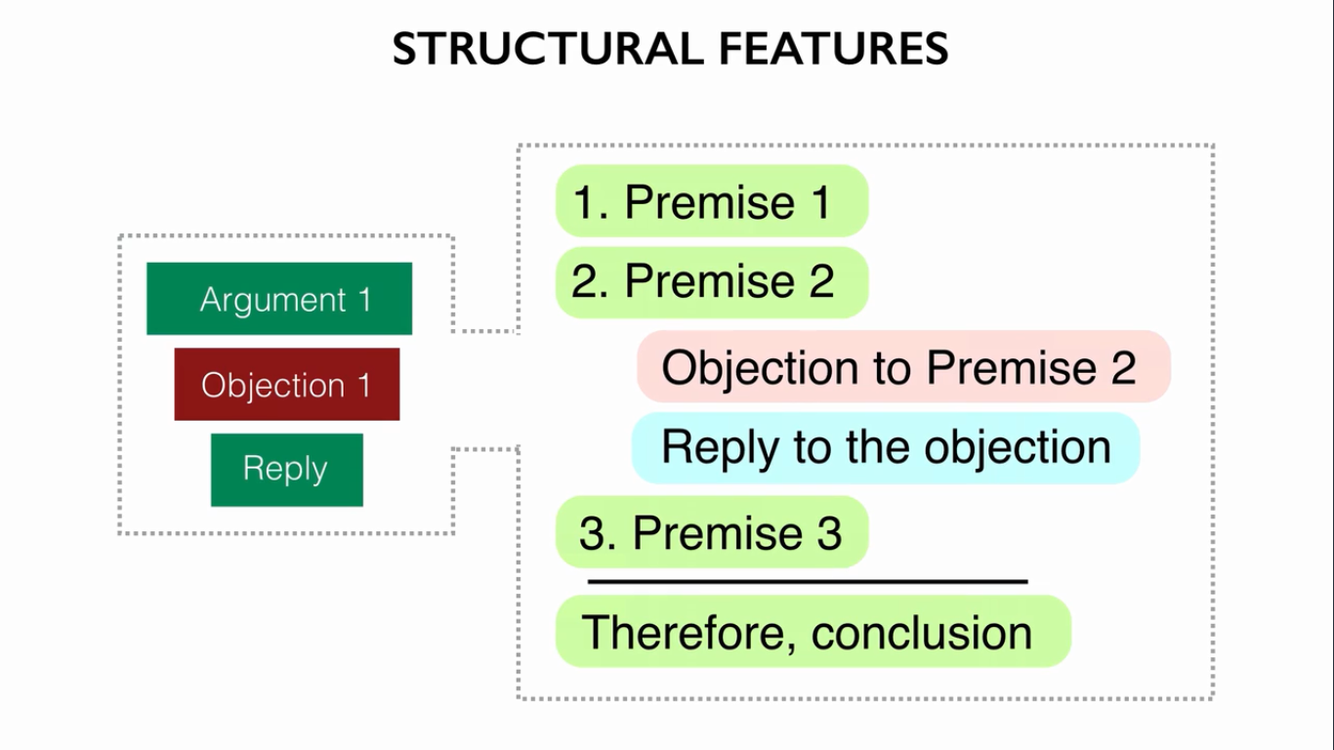 STRUCTURAL FEATURES

Argument 1

Objection 1

Reply

1. Premise 1

2. Premise 2

Objection to Premise 2

Reply to the objection

3. Premise 3

Therefore, conclusion